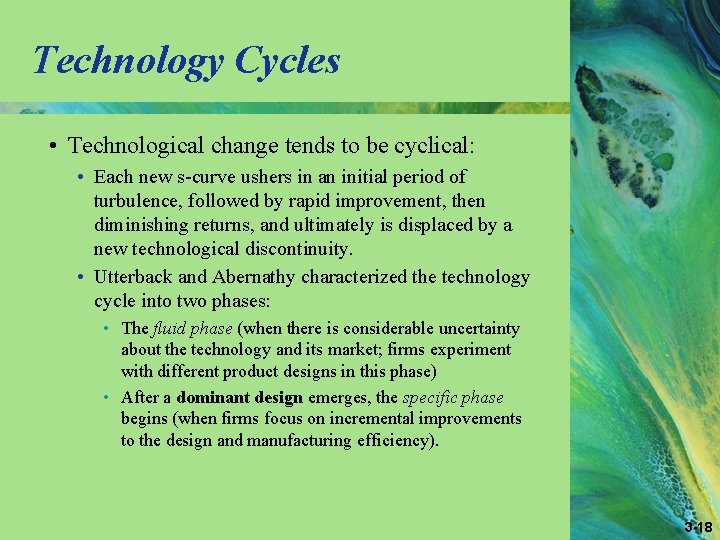 Technology Cycles

• Technological change tends to be cyclical:

• Each new s-curve ushers in an initial period of turbulence, followed by rapid improvement, then diminishing returns, and ultimately is displaced by a new technological discontinuity.

• Utterback and Abernathy characterized the technology cycle into two phases:

• The fluid phase (when there is considerable uncertainty about the technology and its market; firms experiment with different product designs in this phase)

• After a dominant design emerges, the specific phase begins (when firms focus on incremental improvements to the design and manufacturing efficiency).

3-18